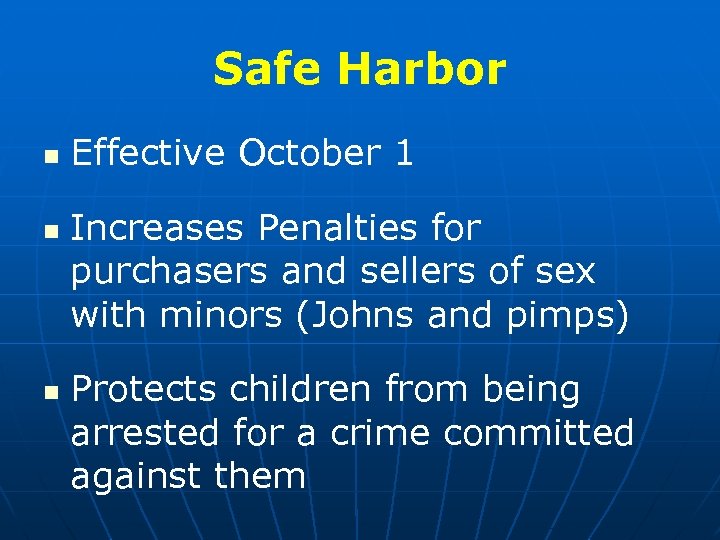 Safe Harbor

- Effective October 1

- Increases Penalties for purchasers and sellers of sex with minors (Johns and pimps)

- Protects children from being arrested for a crime committed against them